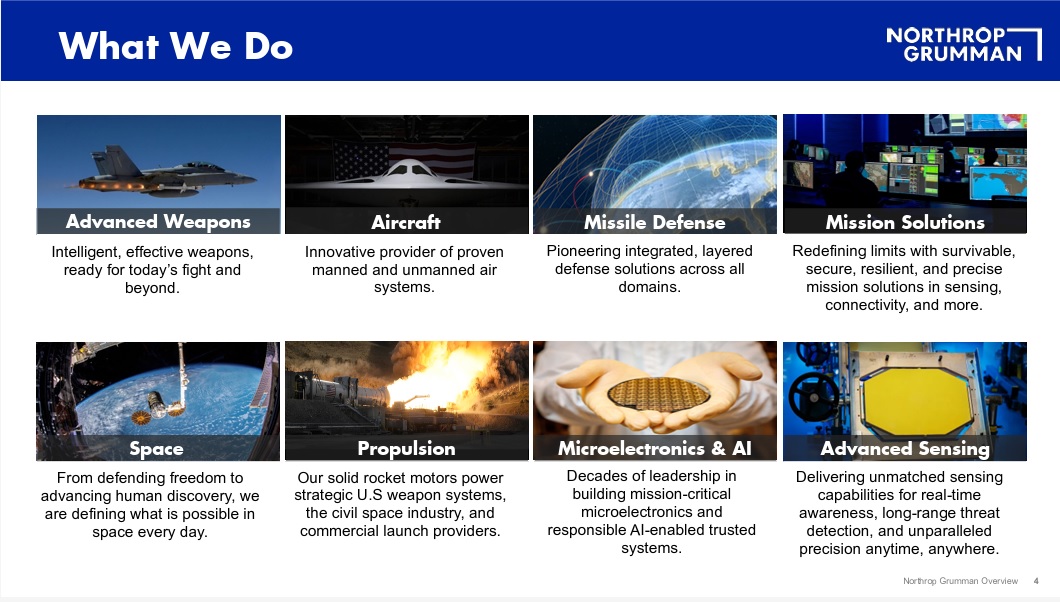 What We Do

NORTHROP GRUMMAN

Advanced Weapons
Intelligent, effective weapons, ready for today's fight and beyond.

Aircraft
Innovative provider of proven manned and unmanned air systems.

Missile Defense
Pioneering integrated, layered defense solutions across all domains.

Mission Solutions
Redefining limits with survivable, secure, resilient, and precise mission solutions in sensing, connectivity, and more.

Space
From defending freedom to advancing human discovery, we are defining what is possible in space every day.

Propulsion
Our solid rocket motors power strategic U.S weapon systems, the civil space industry, and commercial launch providers.

Microelectronics & AI
Decades of leadership in building mission-critical microelectronics and responsible AI-enabled trusted systems.

Advanced Sensing
Delivering unmatched sensing capabilities for real-time awareness, long-range threat detection, and unparalleled precision anytime, anywhere.

Northrop Grumman Overview 4